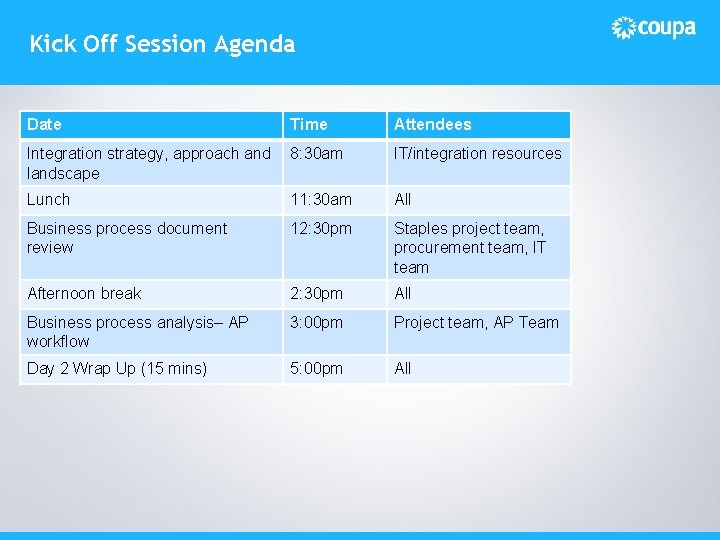 Kick Off Session Agenda

coupa

| Date | Time | Attendees |
|---|---|---|
| Integration strategy, approach and landscape | 8:30am | IT/integration resources |
| Lunch | 11:30am | All |
| Business process document review | 12:30pm | Staples project team, procurement team, IT team |
| Afternoon break | 2:30pm | All |
| Business process analysis– AP workflow | 3:00pm | Project team, AP Team |
| Day 2 Wrap Up (15 mins) | 5:00pm | All |